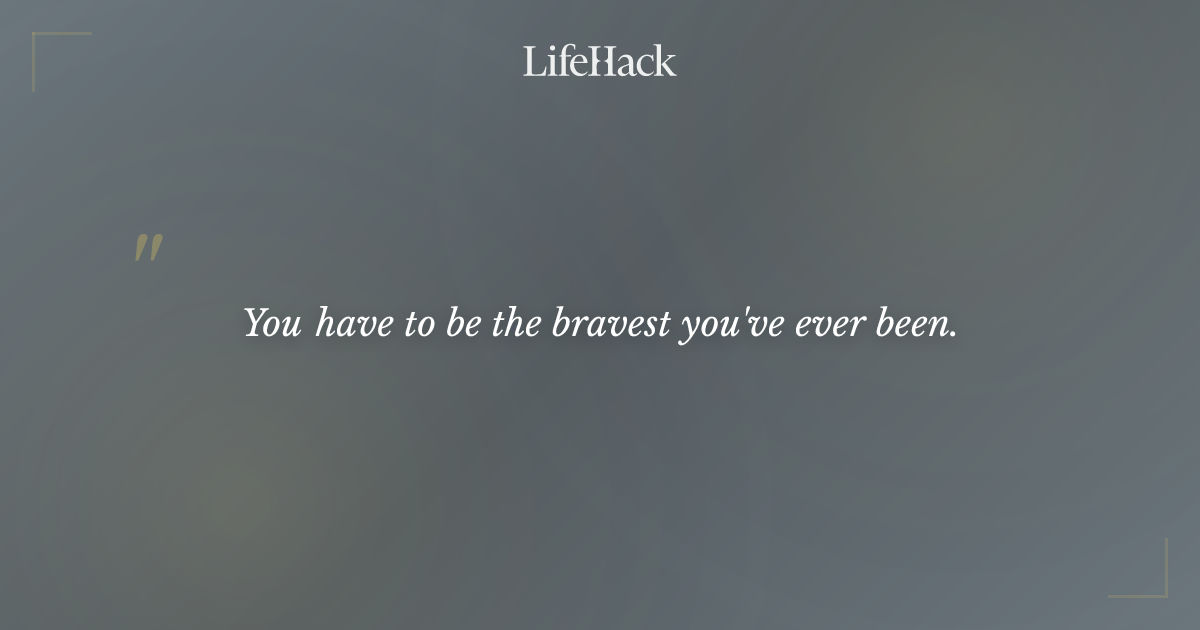 LifeHack

"

You have to be the bravest you've ever been.